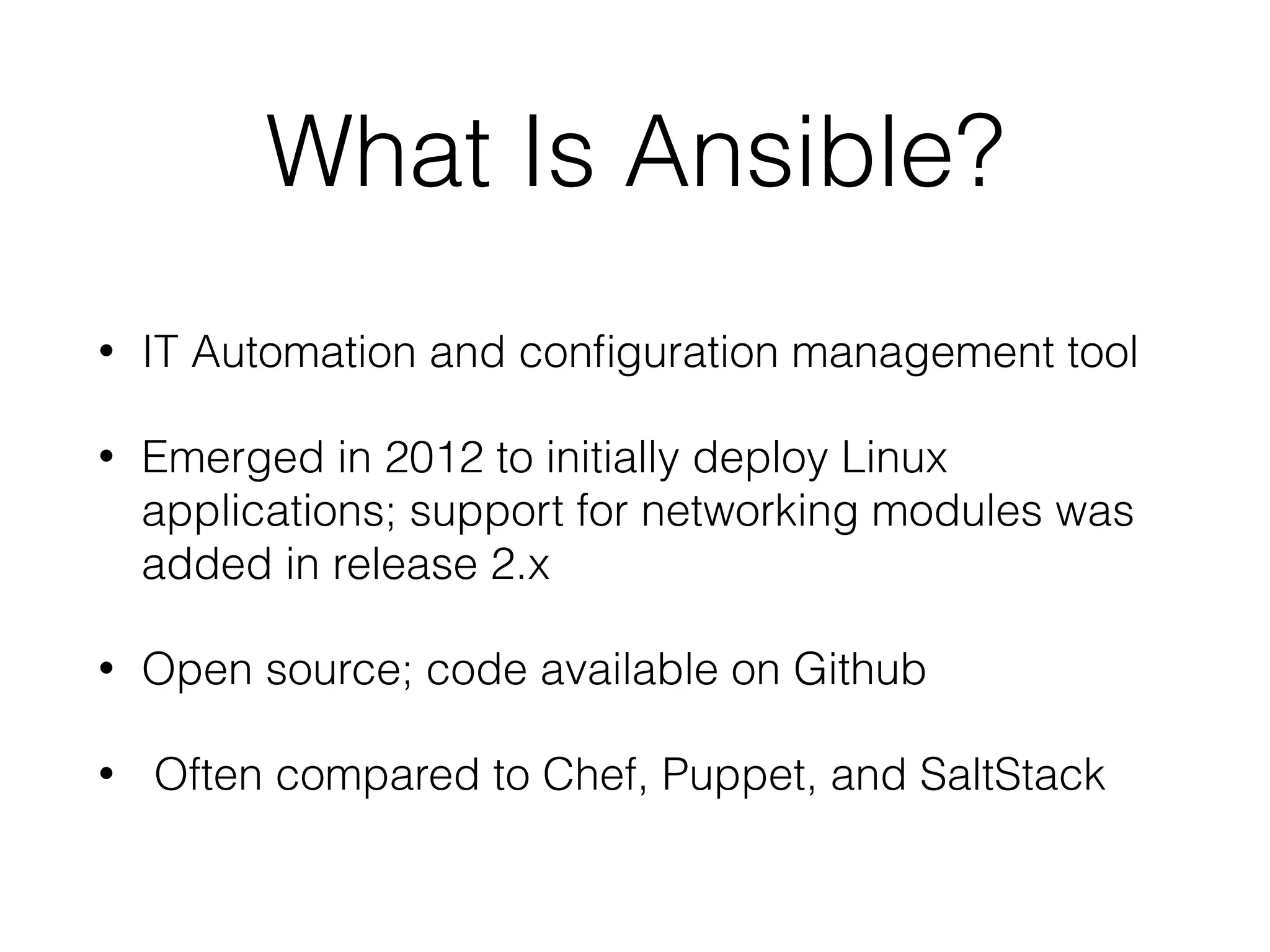 What Is Ansible?

• IT Automation and configuration management tool

• Emerged in 2012 to initially deploy Linux applications; support for networking modules was added in release 2.x

• Open source; code available on Github

• Often compared to Chef, Puppet, and SaltStack